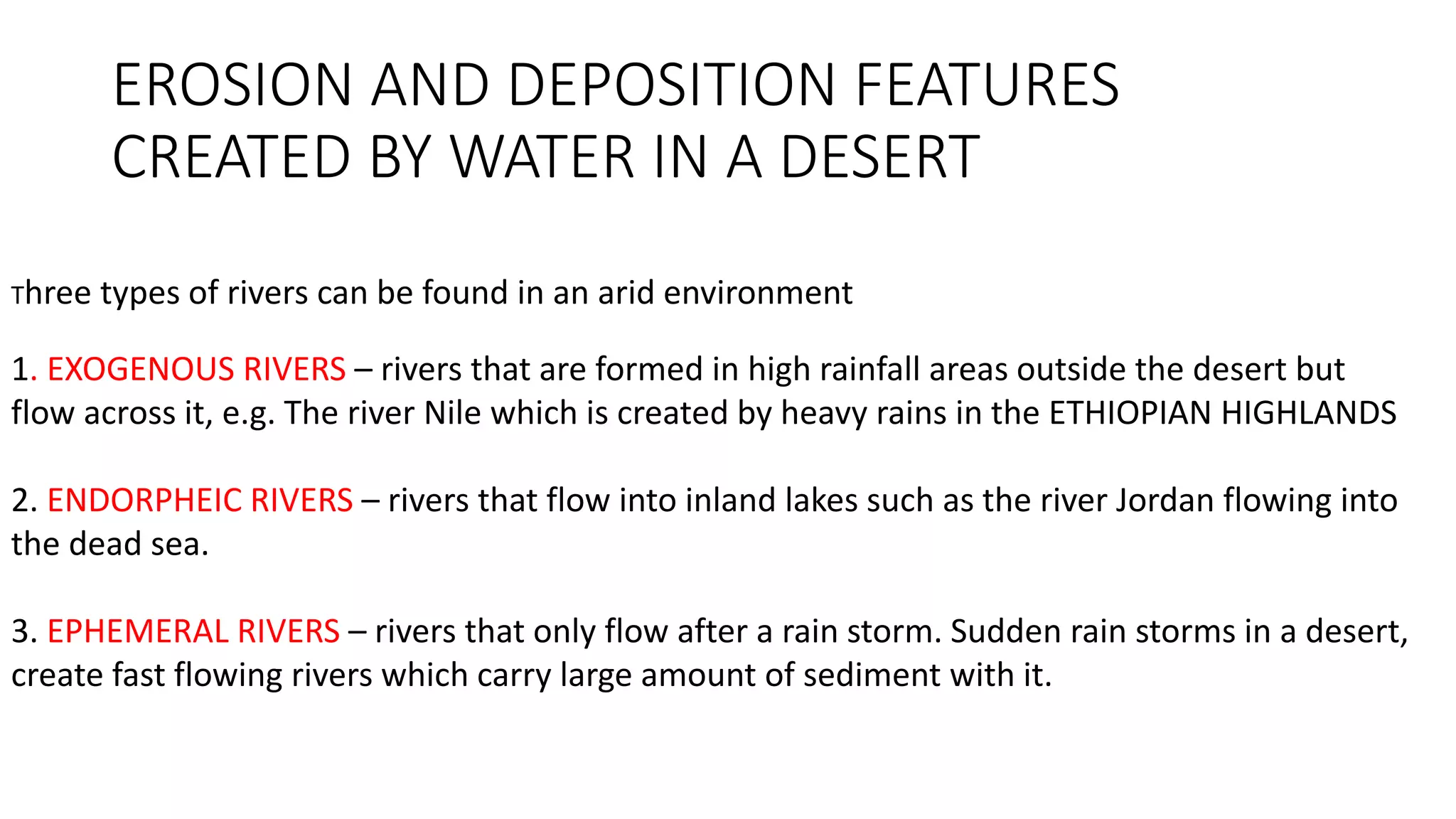 EROSION AND DEPOSITION FEATURES CREATED BY WATER IN A DESERT

Three types of rivers can be found in an arid environment

1. EXOGENOUS RIVERS – rivers that are formed in high rainfall areas outside the desert but flow across it, e.g. The river Nile which is created by heavy rains in the ETHIOPIAN HIGHLANDS

2. ENDORPHEIC RIVERS – rivers that flow into inland lakes such as the river Jordan flowing into the dead sea.

3. EPHEMERAL RIVERS – rivers that only flow after a rain storm. Sudden rain storms in a desert, create fast flowing rivers which carry large amount of sediment with it.